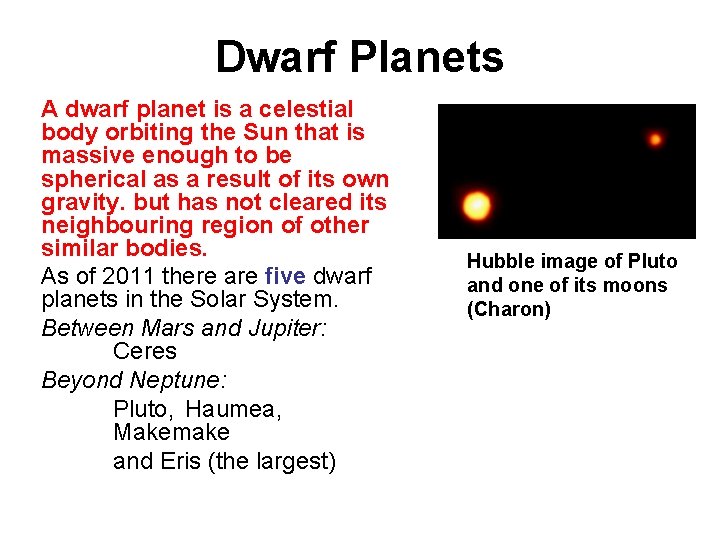 Dwarf Planets

A dwarf planet is a celestial body orbiting the Sun that is massive enough to be spherical as a result of its own gravity. but has not cleared its neighbouring region of other similar bodies.

As of 2011 there are five dwarf planets in the Solar System.

Between Mars and Jupiter:
Ceres

Beyond Neptune:
Pluto, Haumea, Makemake
and Eris (the largest)

Hubble image of Pluto and one of its moons (Charon)